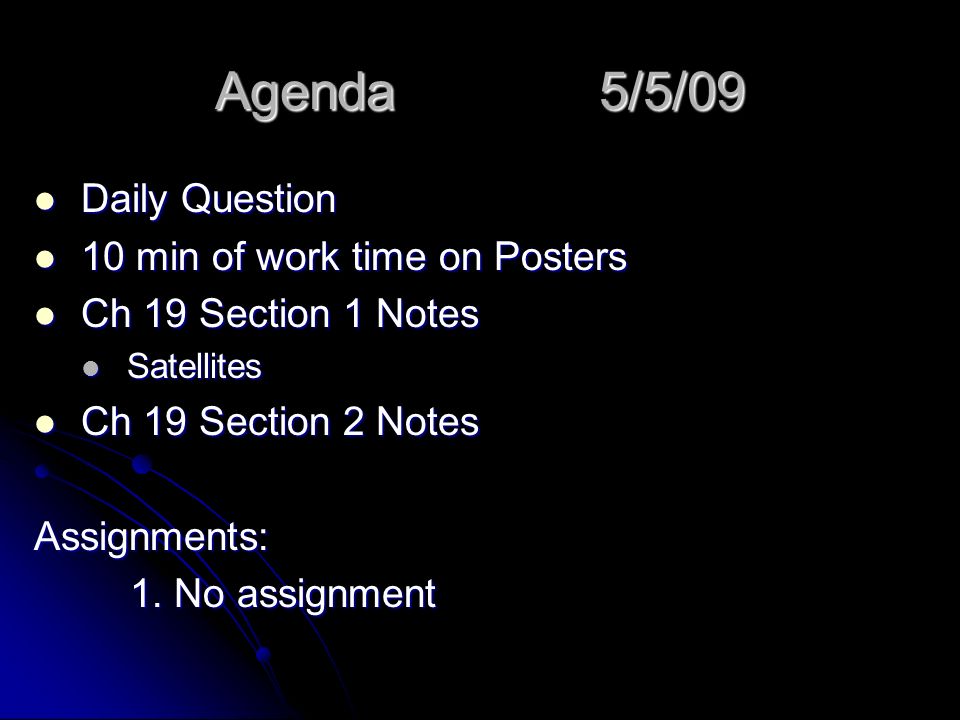 Agenda 5/5/09

- Daily Question
- 10 min of work time on Posters
- Ch 19 Section 1 Notes
  - Satellites
- Ch 19 Section 2 Notes

Assignments:
1. No assignment